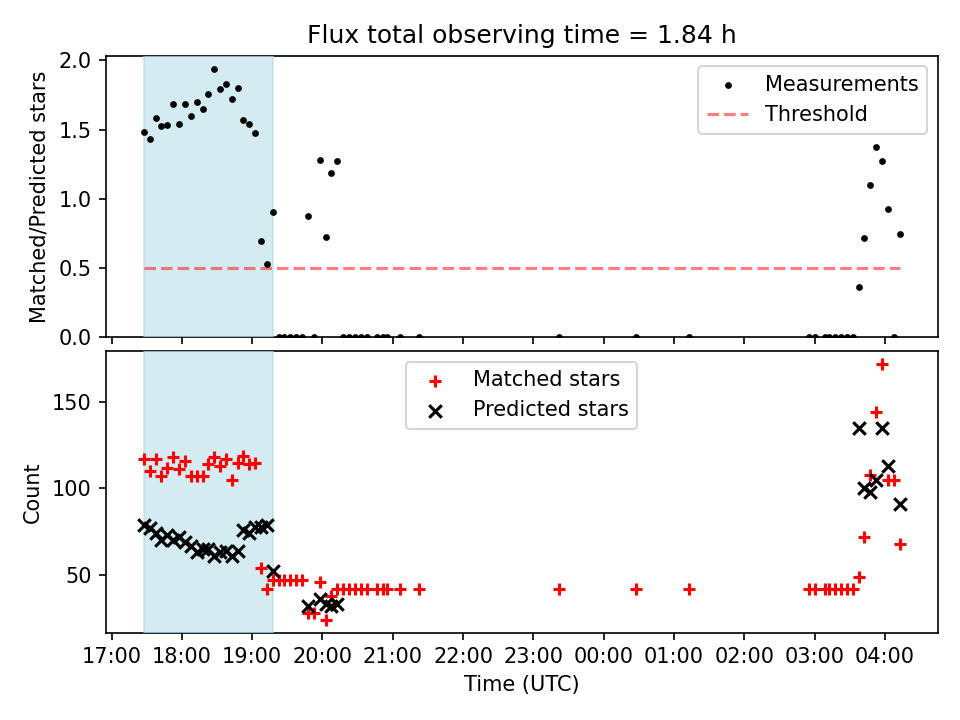 Flux total observing time = 1.84 h

Matched/Predicted stars

2.0
1.5
1.0
0.5
0.0

Measurements
Threshold

Count

150
100
50

Matched stars
Predicted stars

17:00 18:00 19:00 20:00 21:00 22:00 23:00 00:00 01:00 02:00 03:00 04:00

Time (UTC)